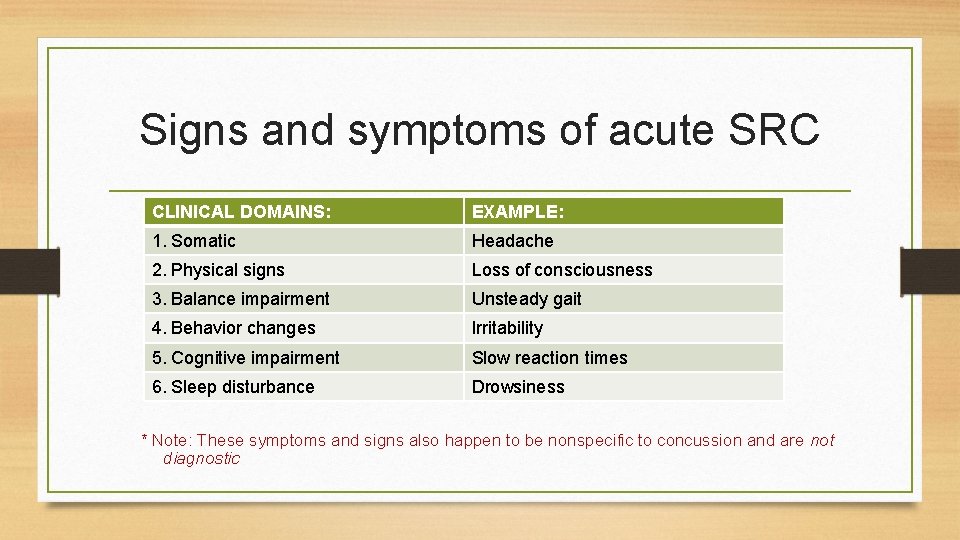 Signs and symptoms of acute SRC

| CLINICAL DOMAINS: | EXAMPLE: |
|---|---|
| 1. Somatic | Headache |
| 2. Physical signs | Loss of consciousness |
| 3. Balance impairment | Unsteady gait |
| 4. Behavior changes | Irritability |
| 5. Cognitive impairment | Slow reaction times |
| 6. Sleep disturbance | Drowsiness |

* Note: These symptoms and signs also happen to be nonspecific to concussion and are not diagnostic